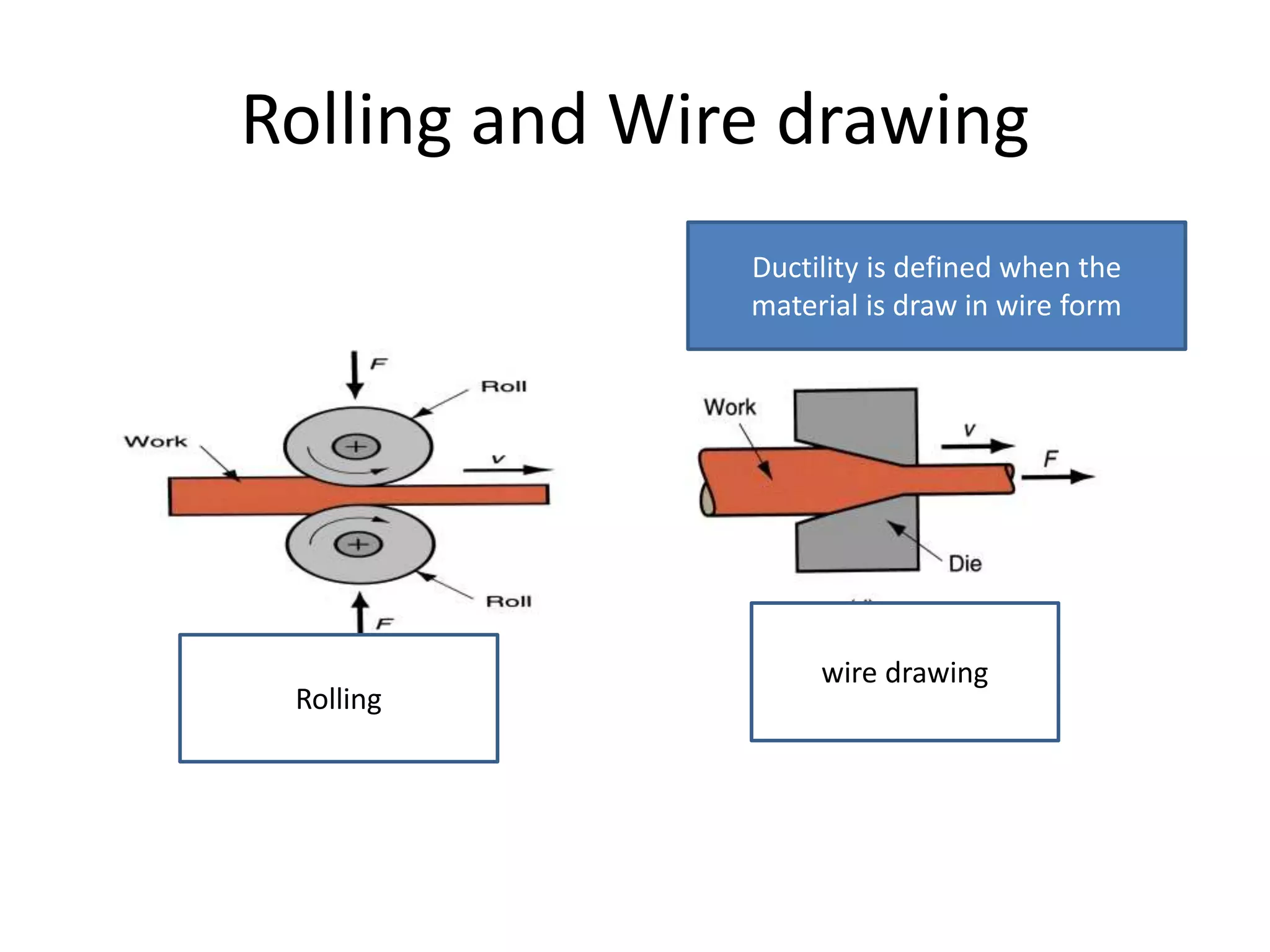 Rolling and Wire drawing

Ductility is defined when the material is draw in wire form

F

Roll

Work

v

Roll

F

Rolling

Work

v

F

Die

wire drawing